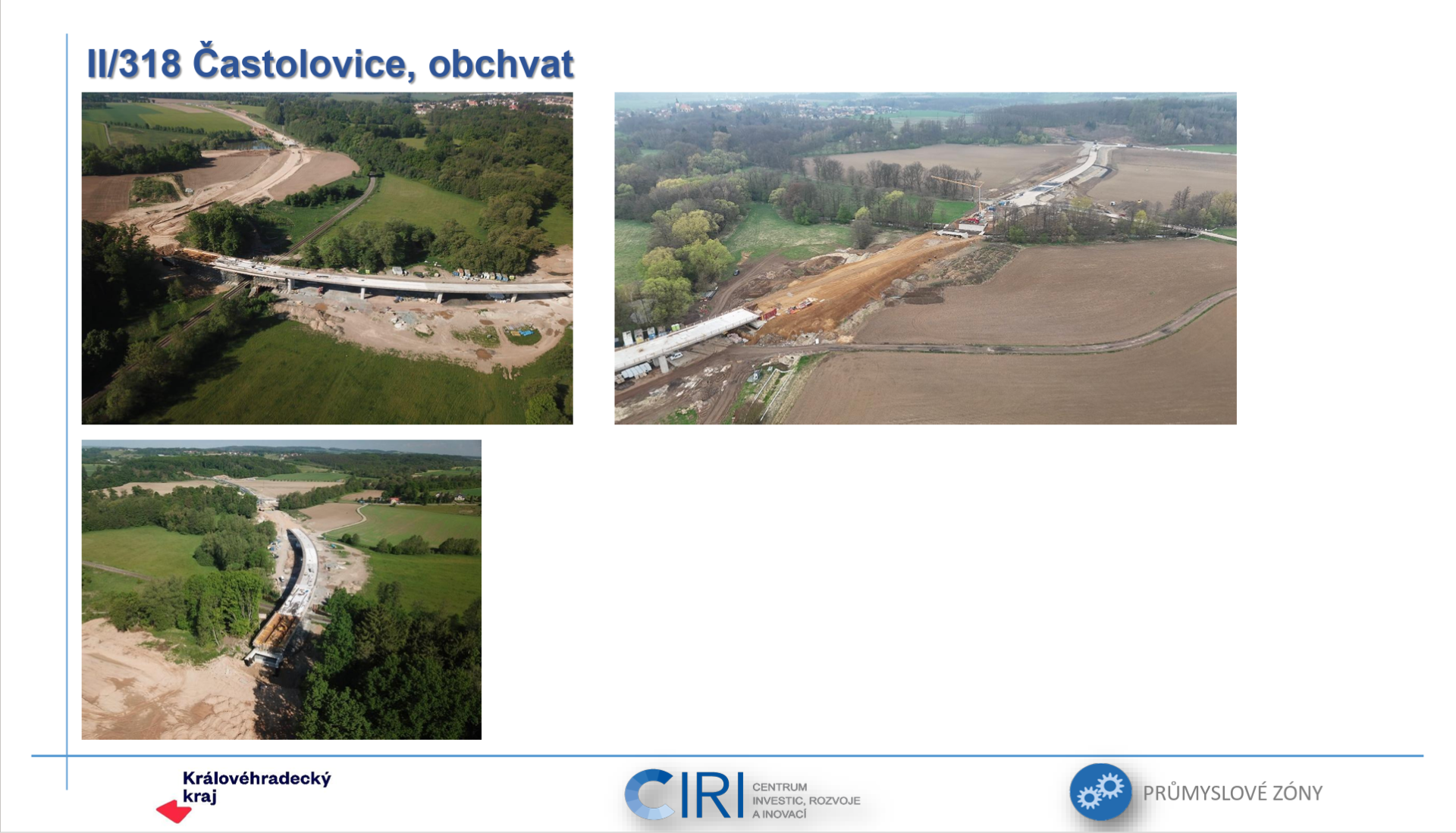 II/318 Častolovice, obchvat

Královéhradecký kraj

CIRI CENTRUM INVESTIC, ROZVOJE A INOVACÍ

PRŮMYSLOVÉ ZÓNY